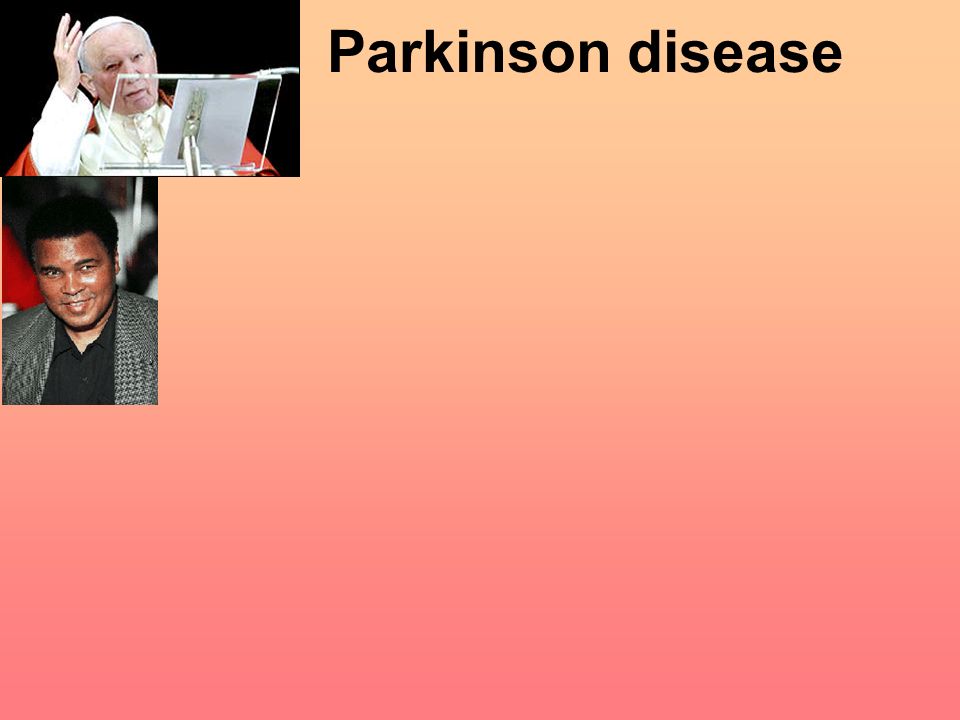 Parkinson disease